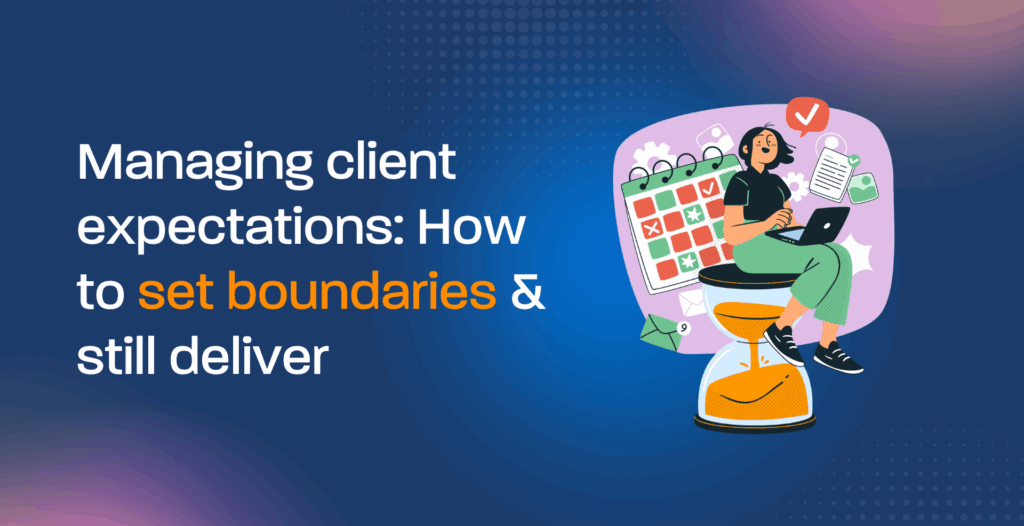 Managing client expectations: How to set boundaries & still deliver

9